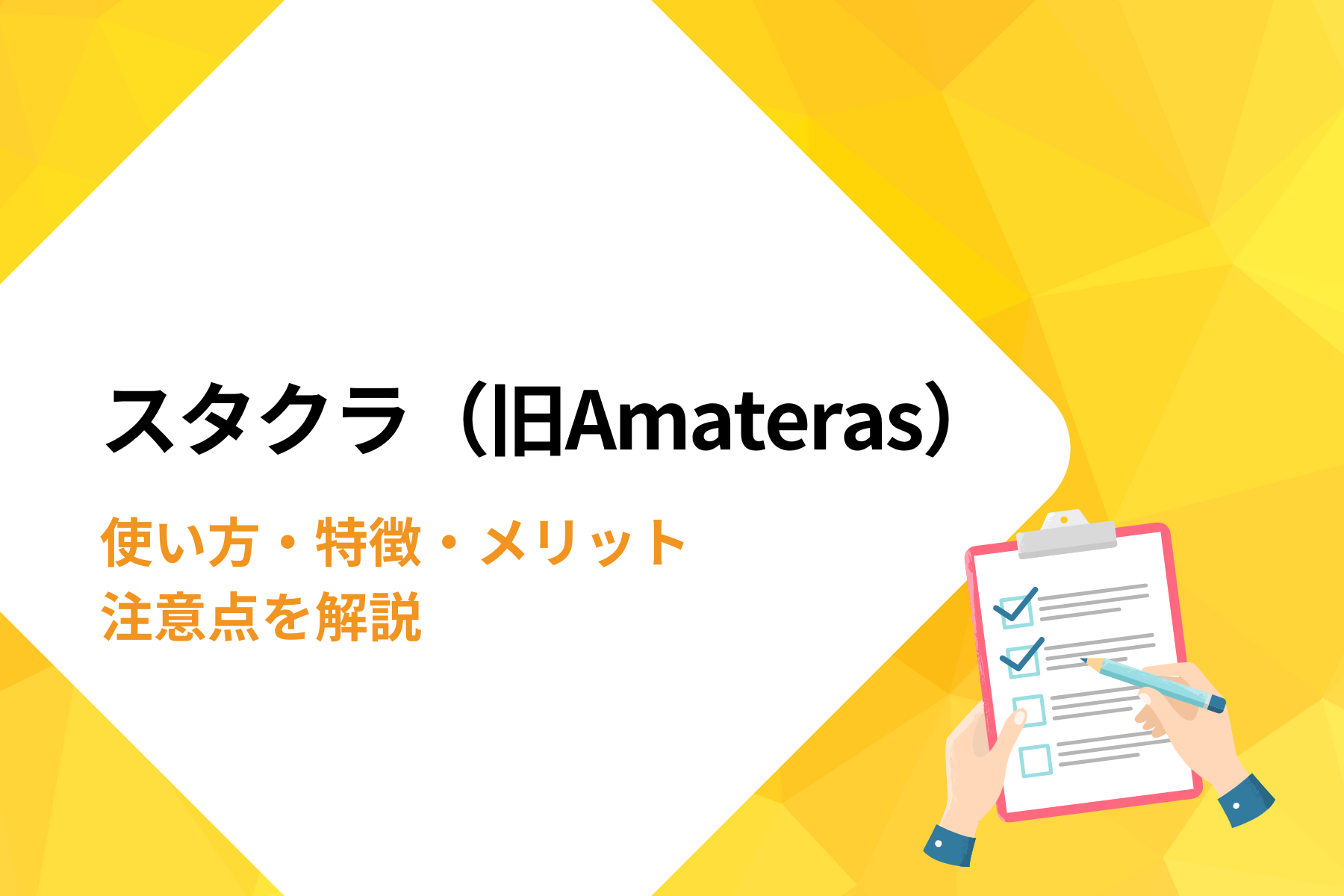 スタクラ（旧Amateras）

使い方・特徴・メリット
注意点を解説